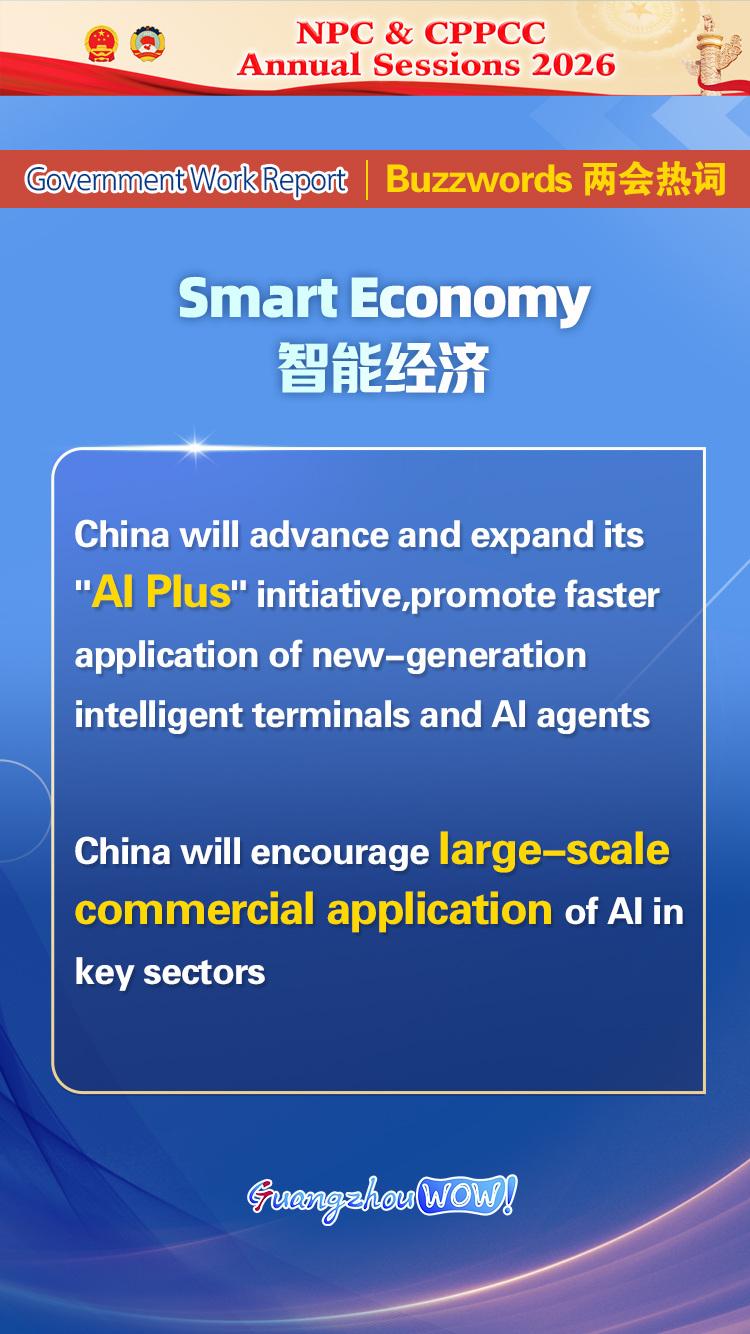 NPC & CPPCC
Annual Sessions 2026

Government Work Report | Buzzwords 两会热词

Smart Economy
智能经济

China will advance and expand its "AI Plus" initiative,promote faster application of new-generation intelligent terminals and AI agents

China will encourage large-scale commercial application of AI in key sectors

Guangzhou WOW!